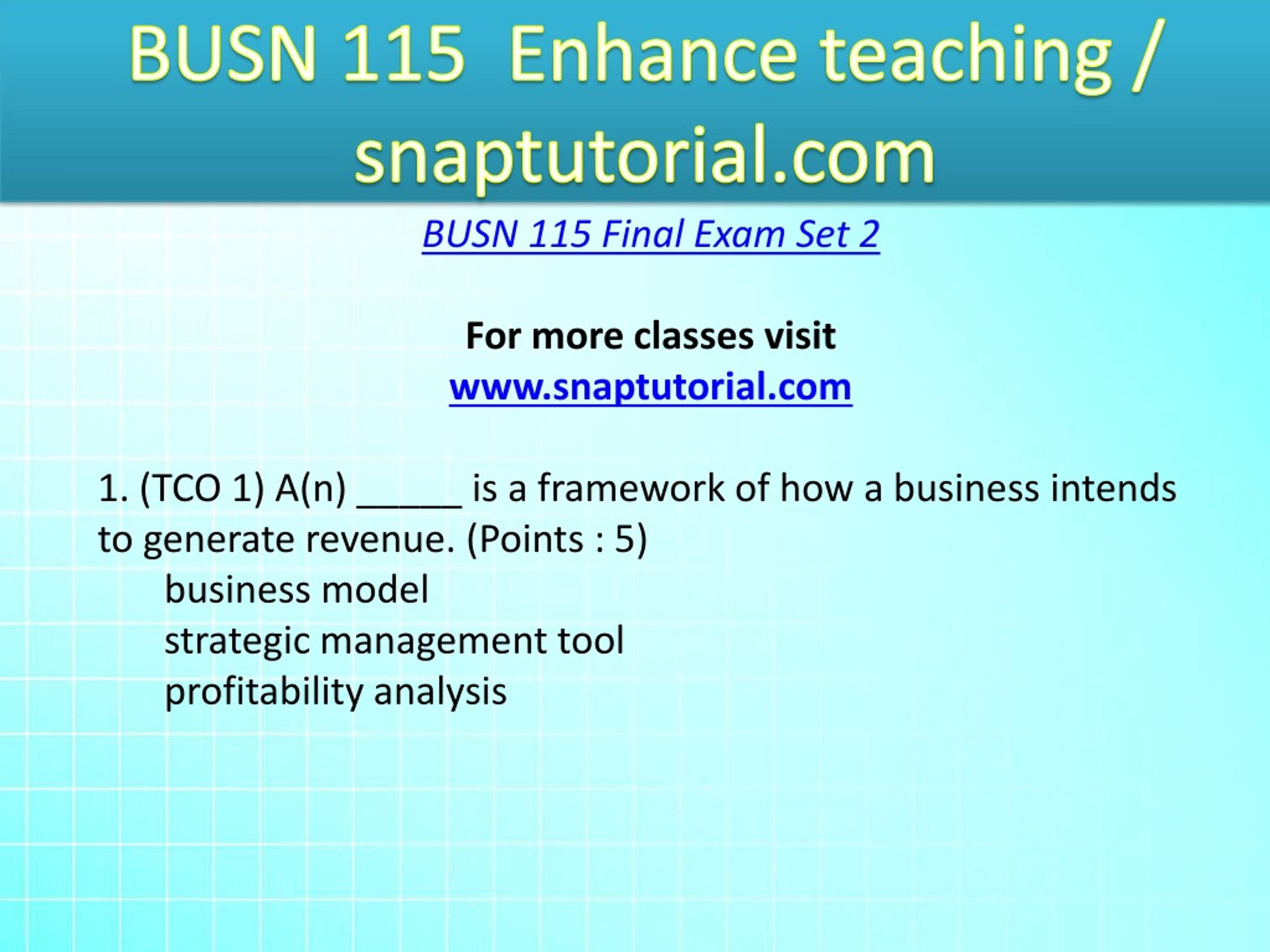 BUSN 115 Enhance teaching / snaptutorial.com

BUSN 115 Final Exam Set 2

For more classes visit
www.snaptutorial.com

1. (TCO 1) A(n) _____ is a framework of how a business intends to generate revenue. (Points : 5)
business model
strategic management tool
profitability analysis